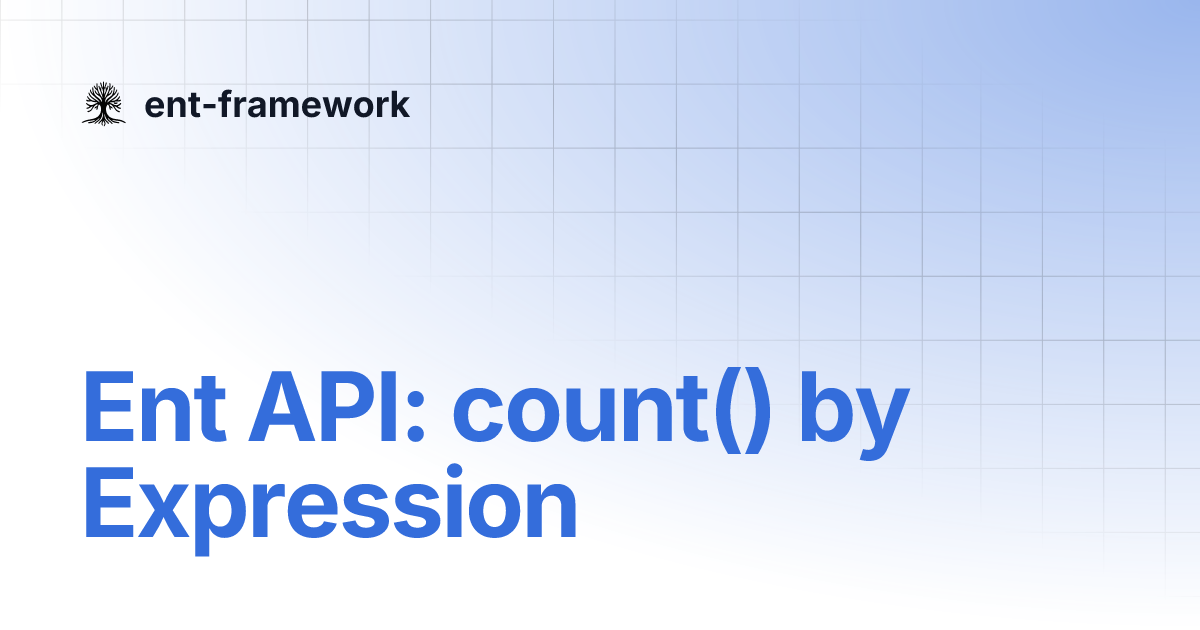 ent-framework

Ent API: count() by Expression